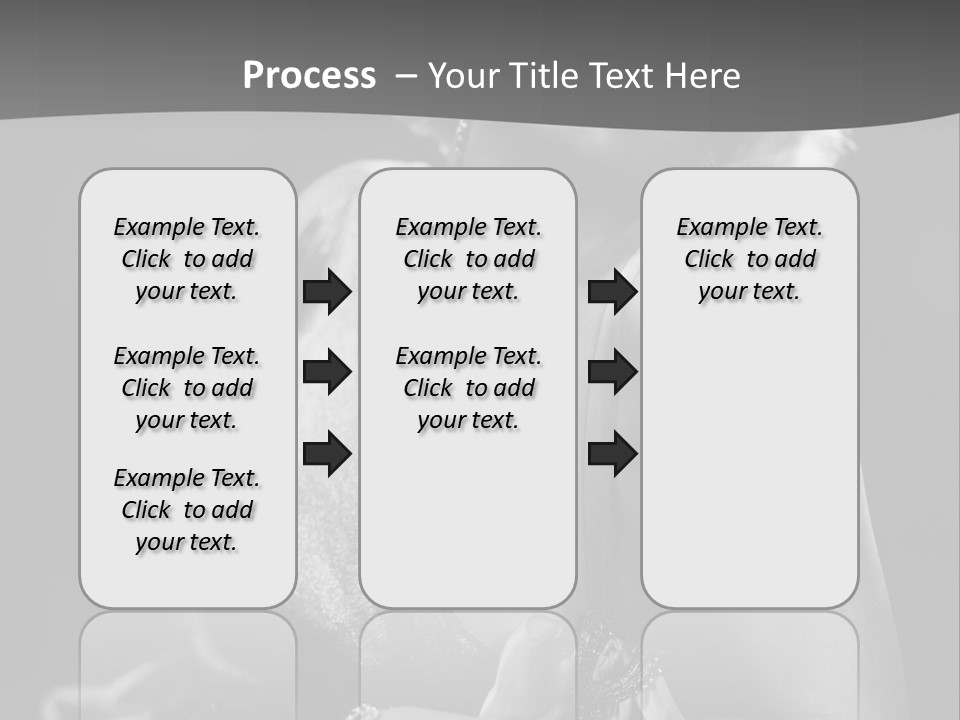 Process – Your Title Text Here

Example Text. Click to add your text.

Example Text. Click to add your text.

Example Text. Click to add your text.

Example Text. Click to add your text.

Example Text. Click to add your text.

Example Text. Click to add your text.